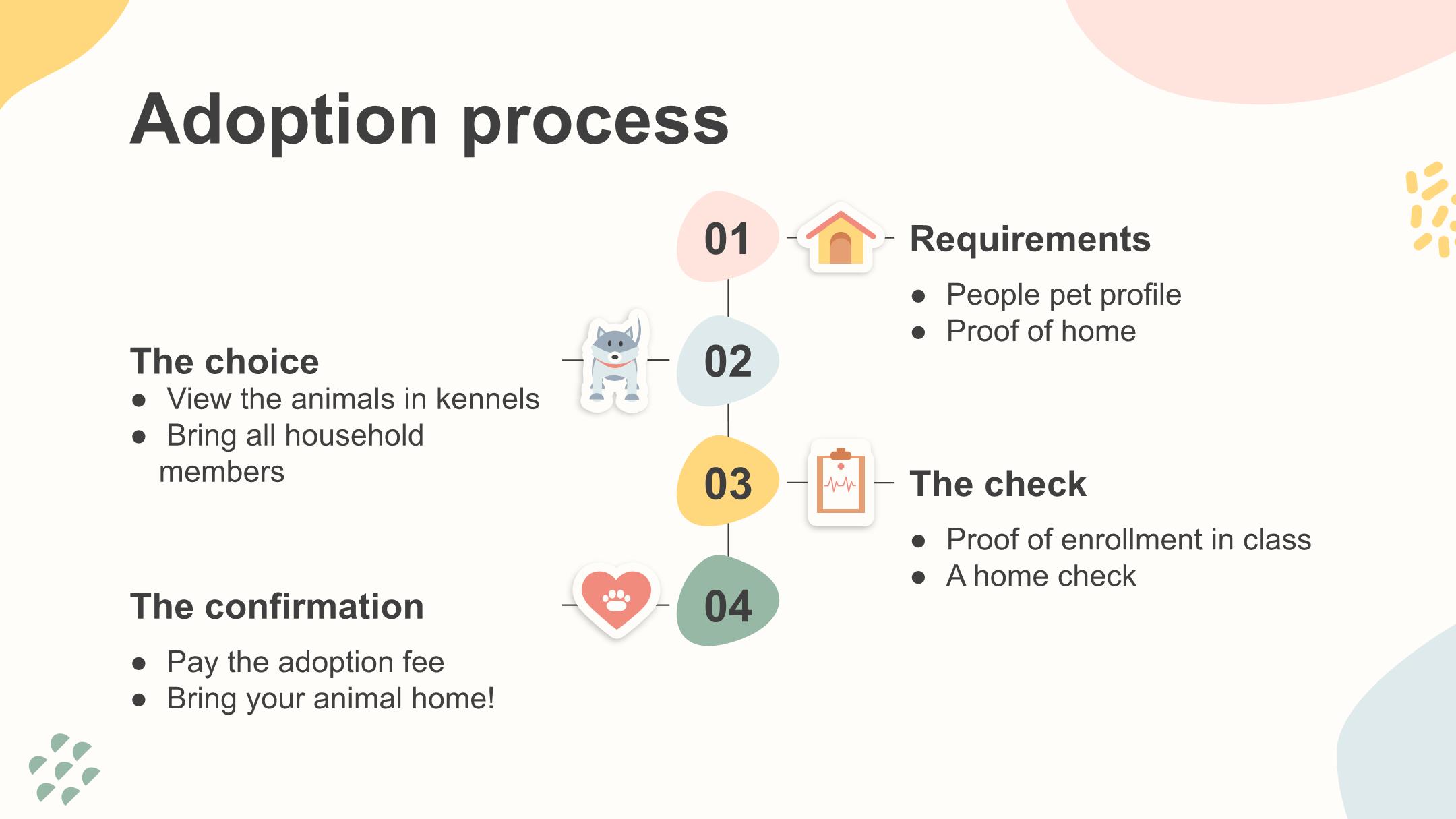 Adoption process

01

Requirements

- People pet profile
- Proof of home

02

The choice

- View the animals in kennels
- Bring all household members

03

The check

- Proof of enrollment in class
- A home check

04

The confirmation

- Pay the adoption fee
- Bring your animal home!